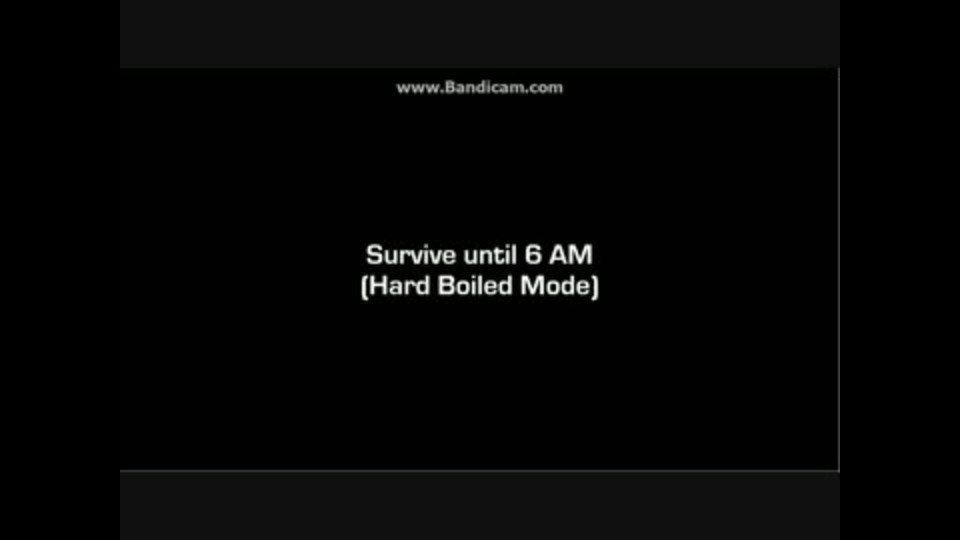 www.Bandicam.com

Survive until 6 AM
(Hard Boiled Mode)